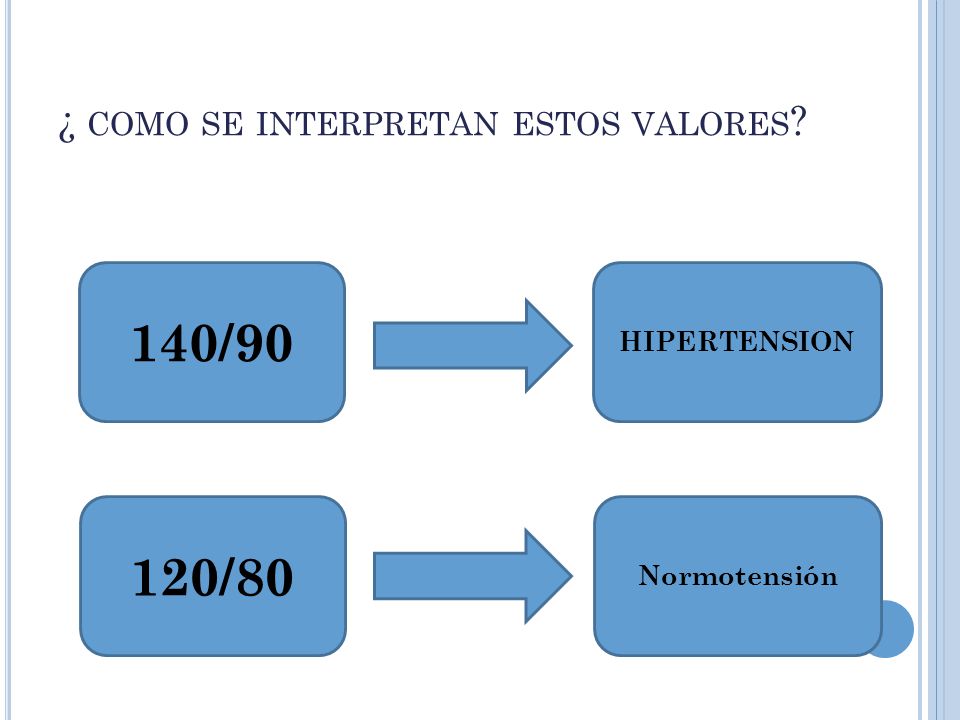 ¿ COMO SE INTERPRETAN ESTOS VALORES?

140/90

HIPERTENSION

120/80

Normotensión